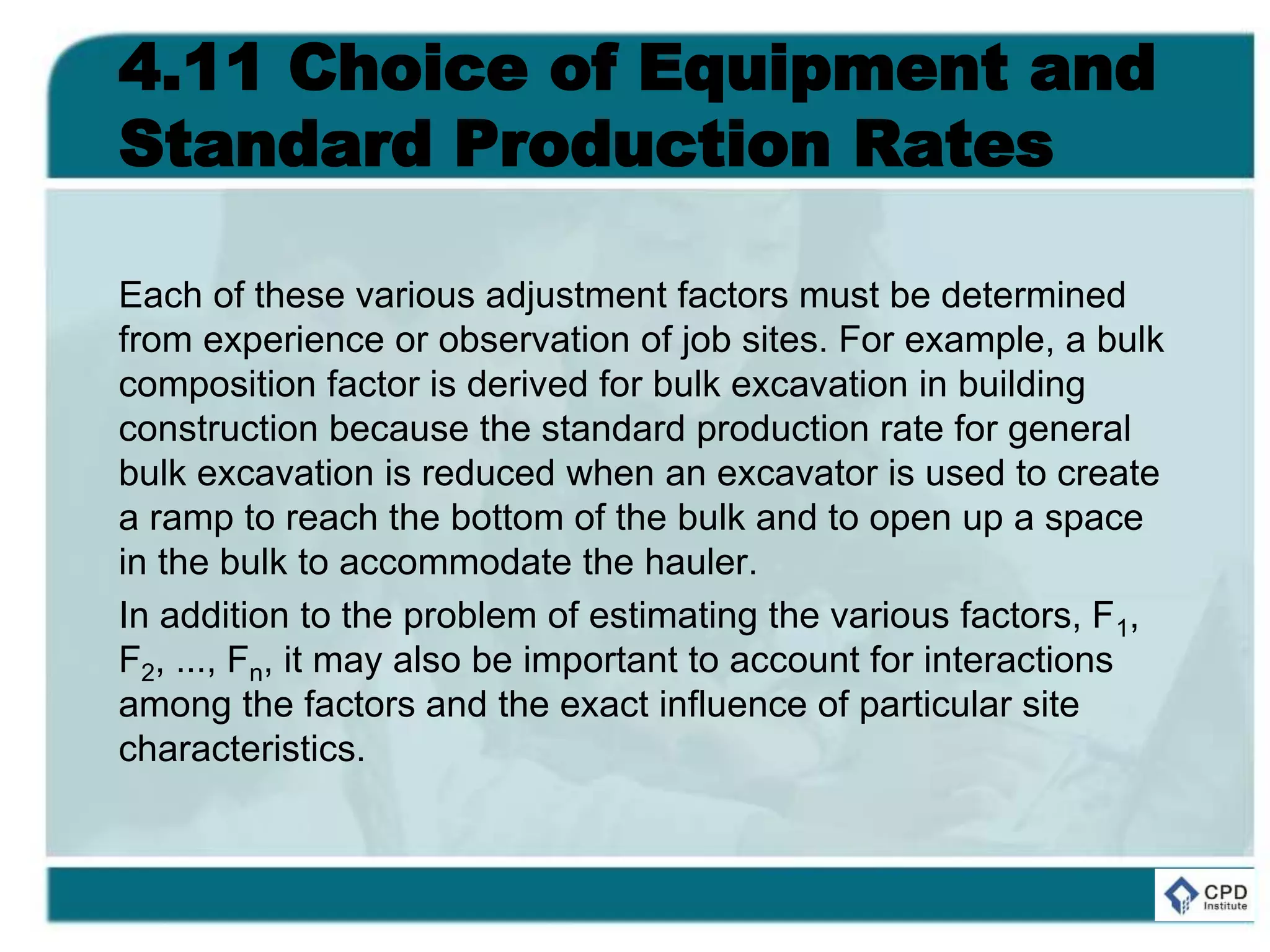 4.11 Choice of Equipment and Standard Production Rates

Each of these various adjustment factors must be determined from experience or observation of job sites. For example, a bulk composition factor is derived for bulk excavation in building construction because the standard production rate for general bulk excavation is reduced when an excavator is used to create a ramp to reach the bottom of the bulk and to open up a space in the bulk to accommodate the hauler.

In addition to the problem of estimating the various factors, $F_1$, $F_2$, ..., $F_n$, it may also be important to account for interactions among the factors and the exact influence of particular site characteristics.

CPD Institute